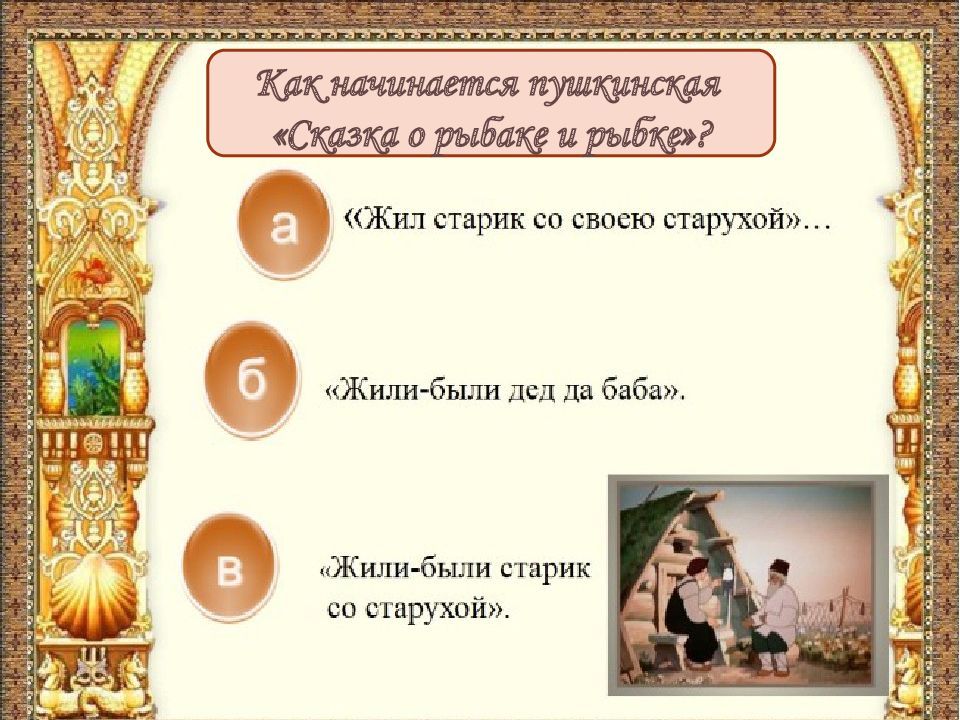 Как начинается пушкинская «Сказка о рыбаке и рыбке»?

а

«Жил старик со своею старухой»…

б

«Жили-были дед да баба».

в

«Жили-были старик со старухой».